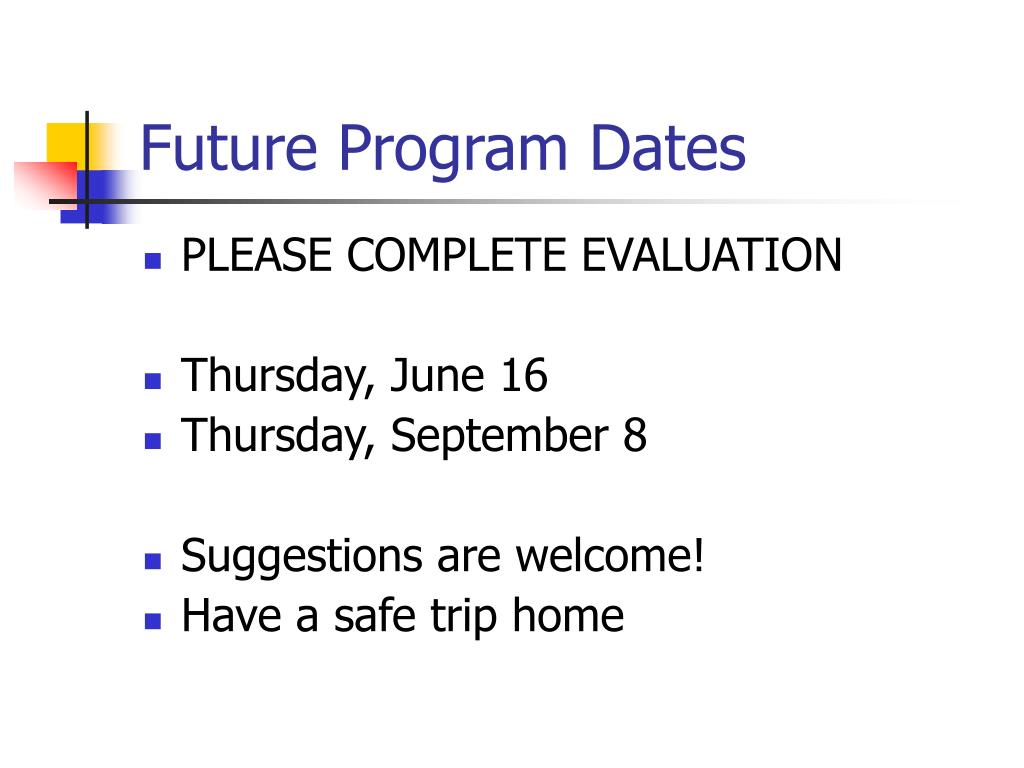 Future Program Dates

- PLEASE COMPLETE EVALUATION

- Thursday, June 16
- Thursday, September 8

- Suggestions are welcome!
- Have a safe trip home